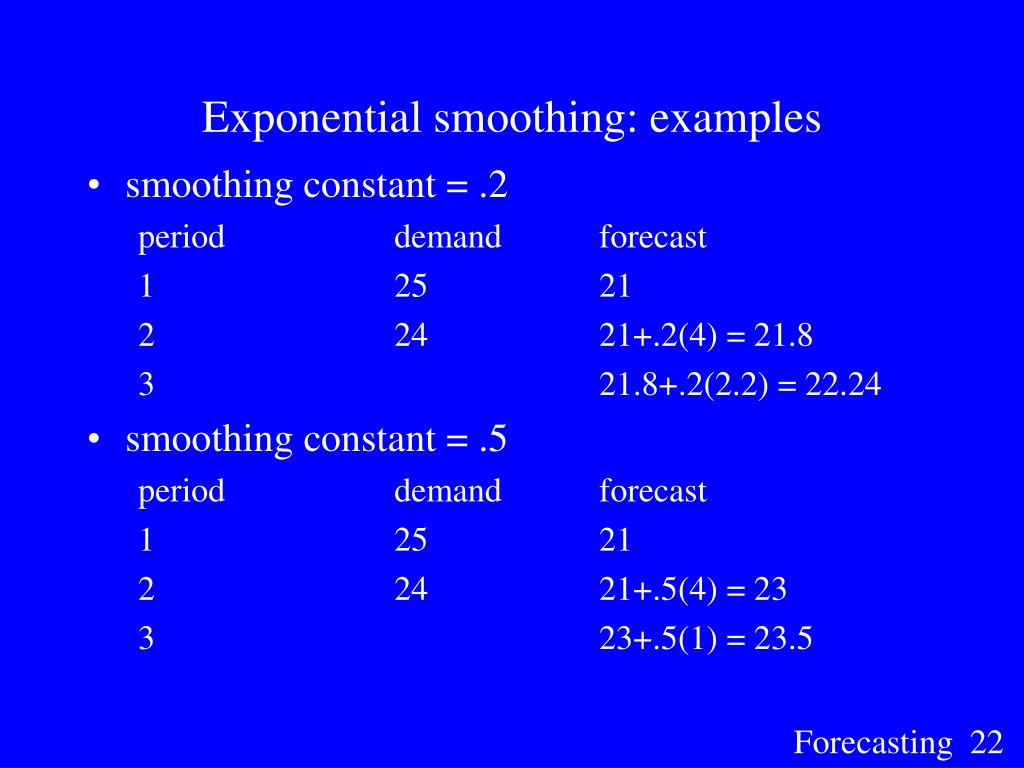 Exponential smoothing: examples

• smoothing constant = .2

| period | demand | forecast |
|---|---|---|
| 1 | 25 | 21 |
| 2 | 24 | 21+.2(4) = 21.8 |
| 3 | | 21.8+.2(2.2) = 22.24 |

• smoothing constant = .5

| period | demand | forecast |
|---|---|---|
| 1 | 25 | 21 |
| 2 | 24 | 21+.5(4) = 23 |
| 3 | | 23+.5(1) = 23.5 |

Forecasting 22